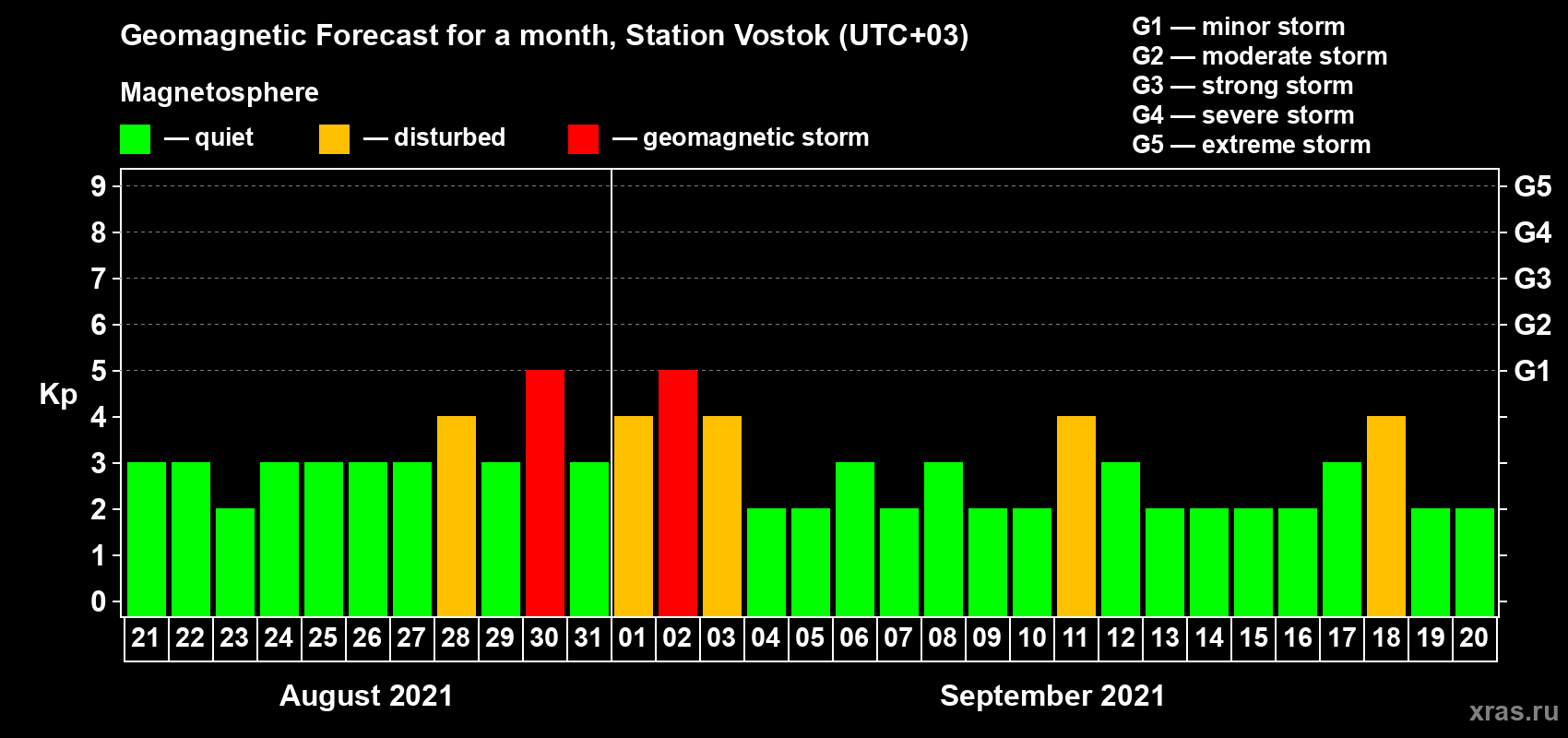 Geomagnetic Forecast for a month, Station Vostok (UTC+03)

Magnetosphere

— quiet — disturbed — geomagnetic storm

G1 — minor storm
G2 — moderate storm
G3 — strong storm
G4 — severe storm
G5 — extreme storm

Kp

9 8 7 6 5 4 3 2 1 0

G5 G4 G3 G2 G1

21 22 23 24 25 26 27 28 29 30 31 01 02 03 04 05 06 07 08 09 10 11 12 13 14 15 16 17 18 19 20

August 2021

September 2021

xras.ru